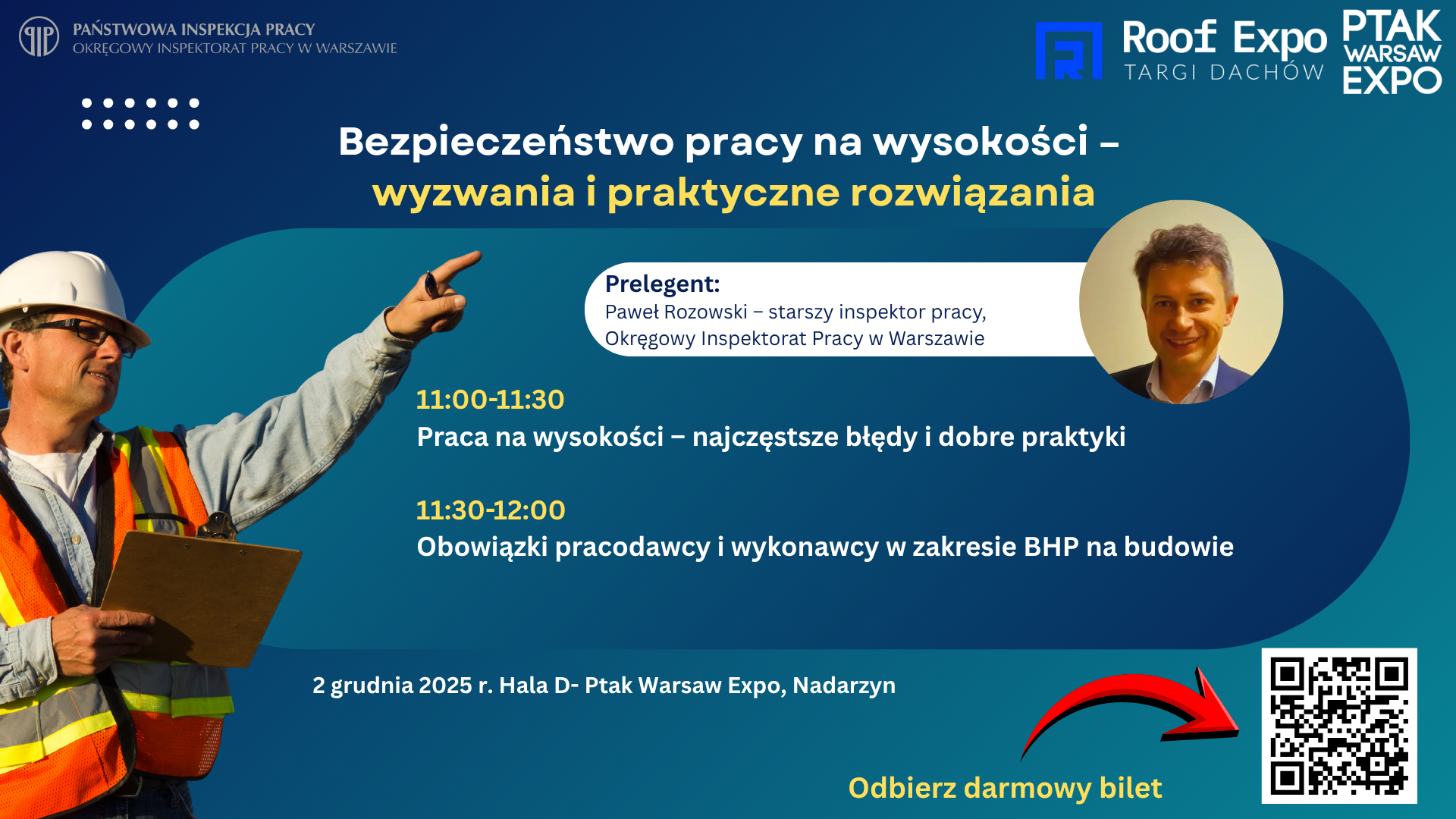 PAŃSTWOWA INSPEKCJA PRACY
OKRĘGOWY INSPEKTORAT PRACY W WARSZAWIE

Roof Expo
TARGI DACHÓW

PTAK WARSAW EXPO

Bezpieczeństwo pracy na wysokości –
wyzwania i praktyczne rozwiązania

Prelegent:
Paweł Rozowski – starszy inspektor pracy,
Okręgowy Inspektorat Pracy w Warszawie

11:00-11:30
Praca na wysokości – najczęstsze błędy i dobre praktyki

11:30-12:00
Obowiązki pracodawcy i wykonawcy w zakresie BHP na budowie

2 grudnia 2025 r. Hala D- Ptak Warsaw Expo, Nadarzyn

Odbierz darmowy bilet